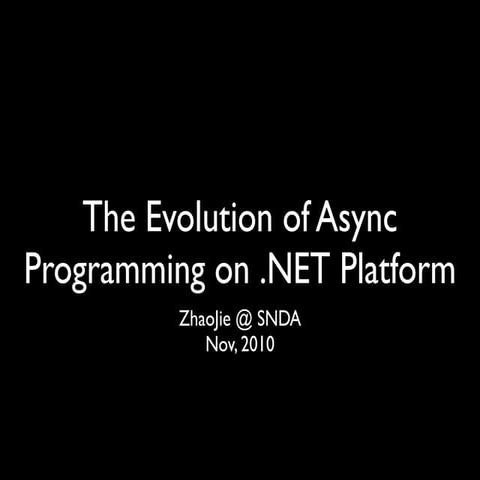 The Evolution of Async Programming on .NET Platform

ZhaoJie @ SNDA
Nov, 2010